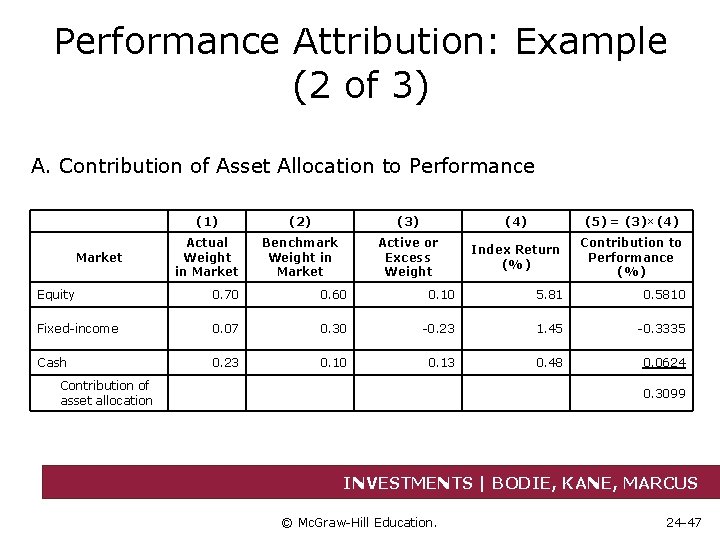 Performance Attribution: Example (2 of 3)

A. Contribution of Asset Allocation to Performance

| | (1) | (2) | (3) | (4) | (5) = (3)×(4) |
|---|---|---|---|---|---|
| Market | Actual Weight in Market | Benchmark Weight in Market | Active or Excess Weight | Index Return (%) | Contribution to Performance (%) |
| Equity | 0.70 | 0.60 | 0.10 | 5.81 | 0.5810 |
| Fixed-income | 0.07 | 0.30 | -0.23 | 1.45 | -0.3335 |
| Cash | 0.23 | 0.10 | 0.13 | 0.48 | 0.0624 |
| Contribution of asset allocation | | | | | 0.3099 |

INVESTMENTS | BODIE, KANE, MARCUS

© McGraw-Hill Education.

24-47